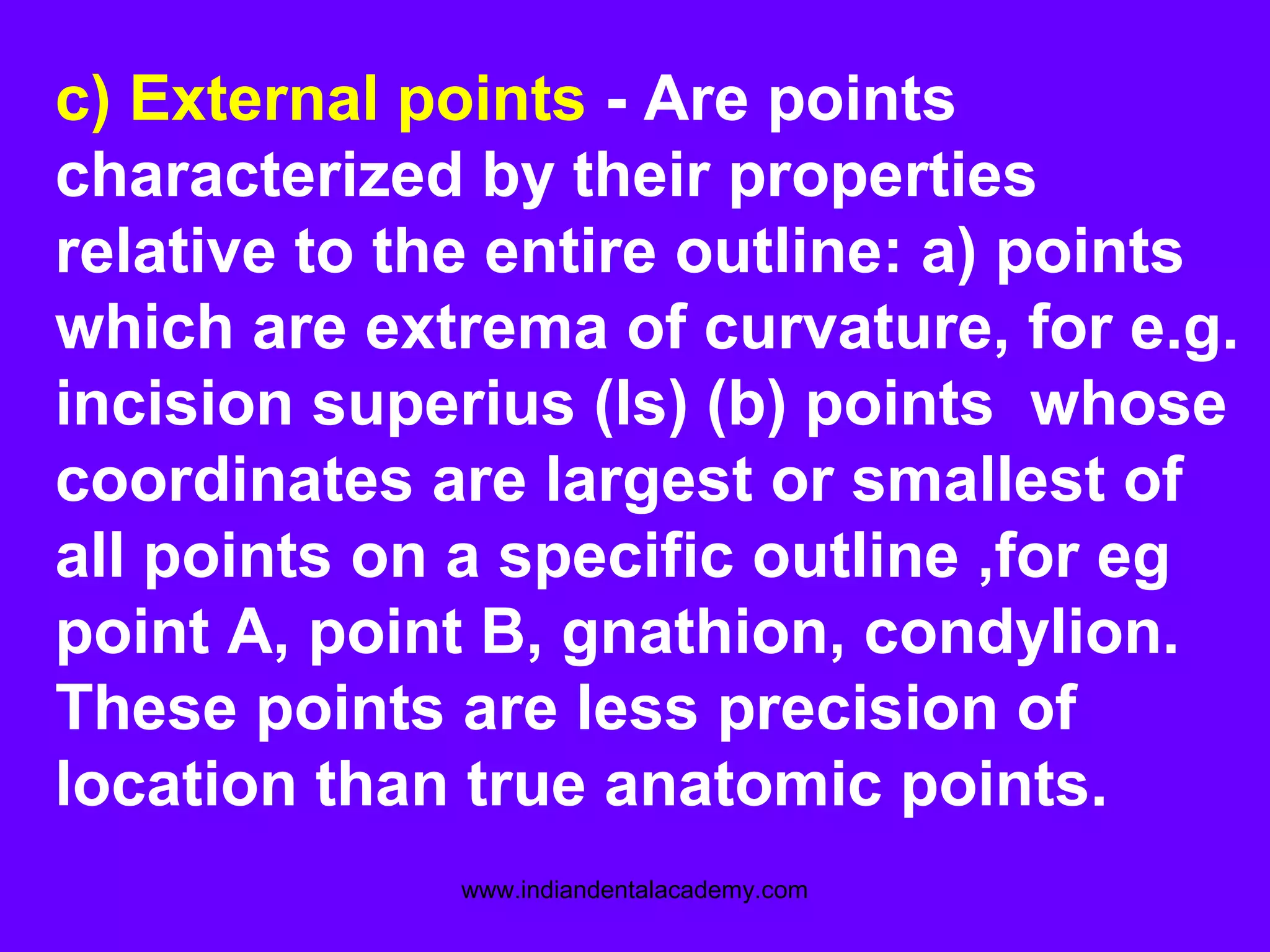 c) External points - Are points characterized by their properties relative to the entire outline: a) points which are extrema of curvature, for e.g. incision superius (Is) (b) points whose coordinates are largest or smallest of all points on a specific outline ,for eg point A, point B, gnathion, condylion. These points are less precision of location than true anatomic points.

www.indiandentalacademy.com